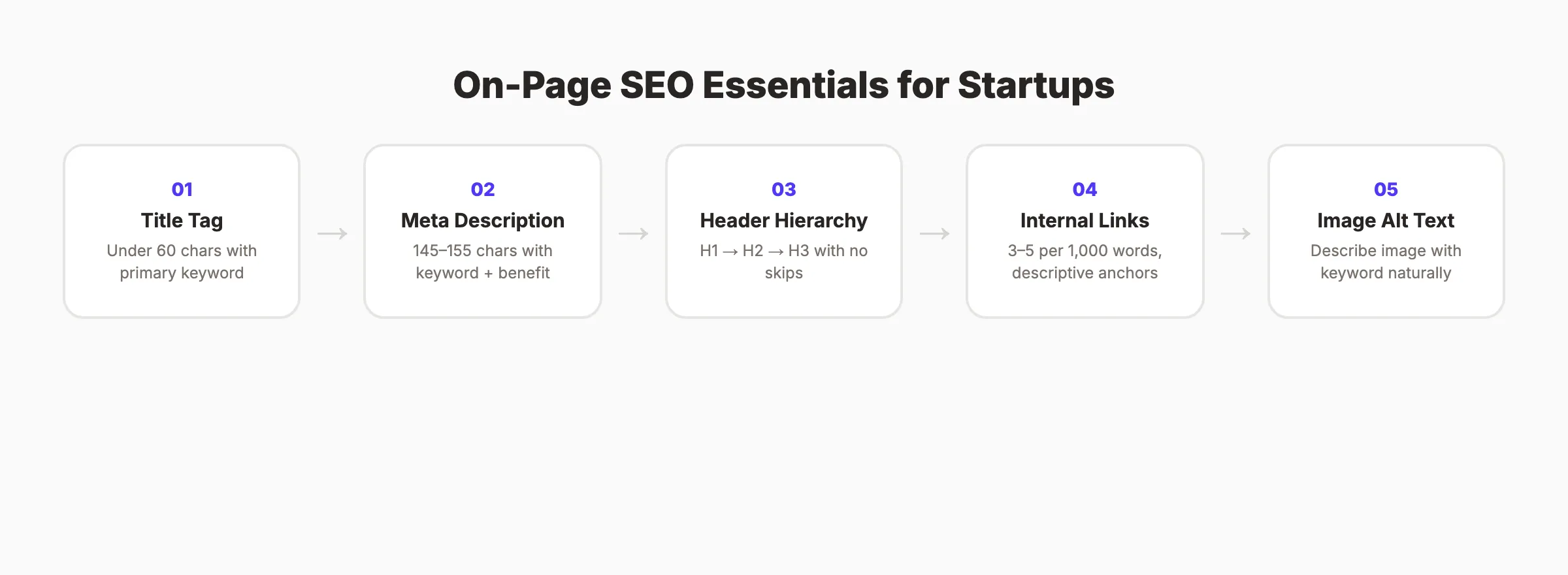 On-Page SEO Essentials for Startups

01
Title Tag
Under 60 chars with primary keyword

→

02
Meta Description
145–155 chars with keyword + benefit

→

03
Header Hierarchy
H1 → H2 → H3 with no skips

→

04
Internal Links
3–5 per 1,000 words, descriptive anchors

→

05
Image Alt Text
Describe image with keyword naturally